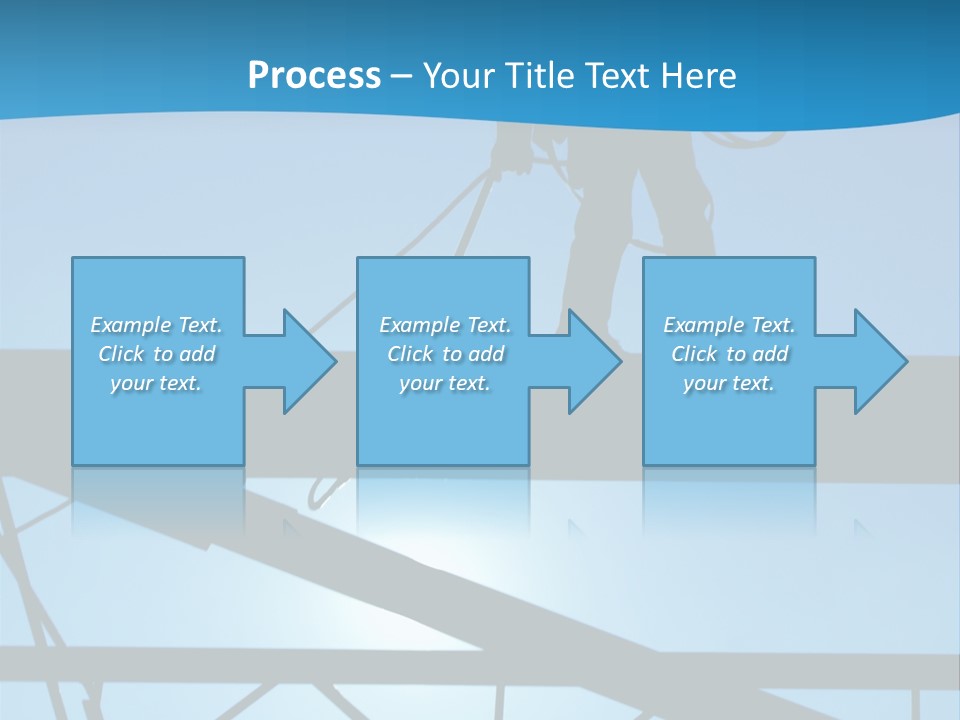 Process – Your Title Text Here

Example Text. Click to add your text.

Example Text. Click to add your text.

Example Text. Click to add your text.